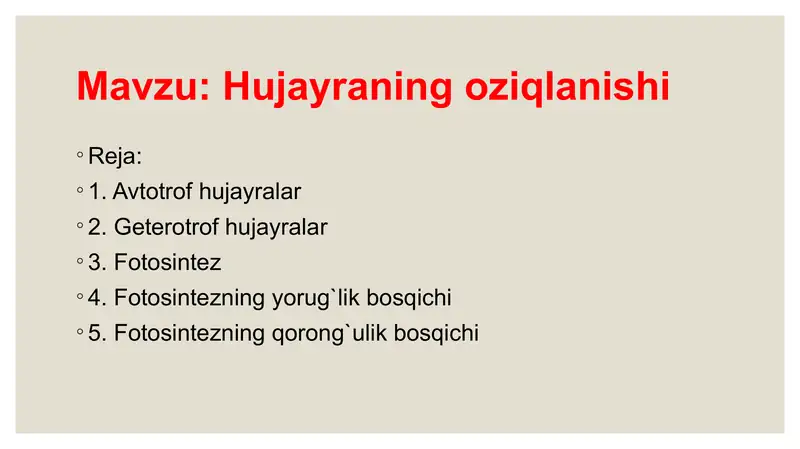 Mavzu: Hujayraning oziqlanishi

◦ Reja:
◦ 1. Avtotrof hujayralar
◦ 2. Geterotrof hujayralar
◦ 3. Fotosintez
◦ 4. Fotosintezning yorug`lik bosqichi
◦ 5. Fotosintezning qorong`ulik bosqichi